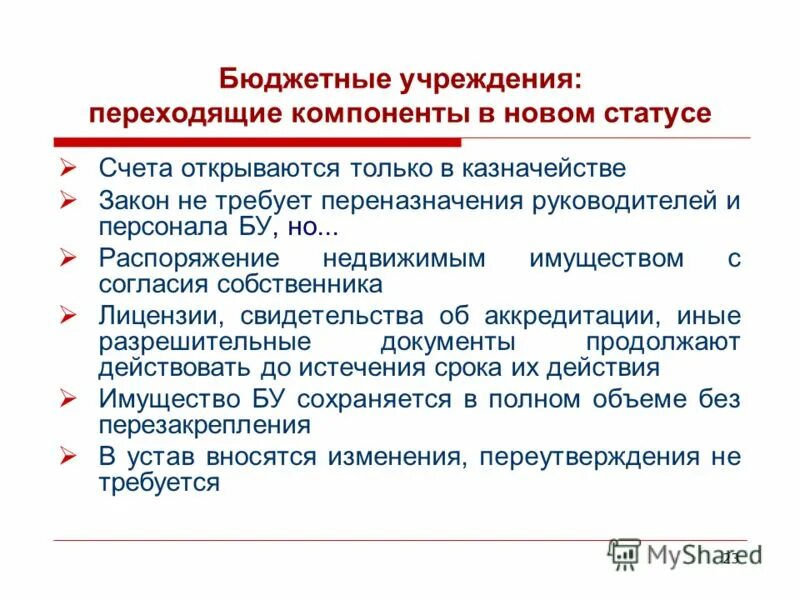 Бюджетные учреждения:
переходящие компоненты в новом статусе

➢ Счета открываются только в казначействе
➢ Закон не требует переназначения руководителей и персонала БУ, но...
➢ Распоряжение недвижимым имуществом с согласия собственника
➢ Лицензии, свидетельства об аккредитации, иные разрешительные документы продолжают действовать до истечения срока их действия
➢ Имущество БУ сохраняется в полном объеме без перезакрепления
➢ В устав вносятся изменения, переутверждения не требуется

MyShared
23